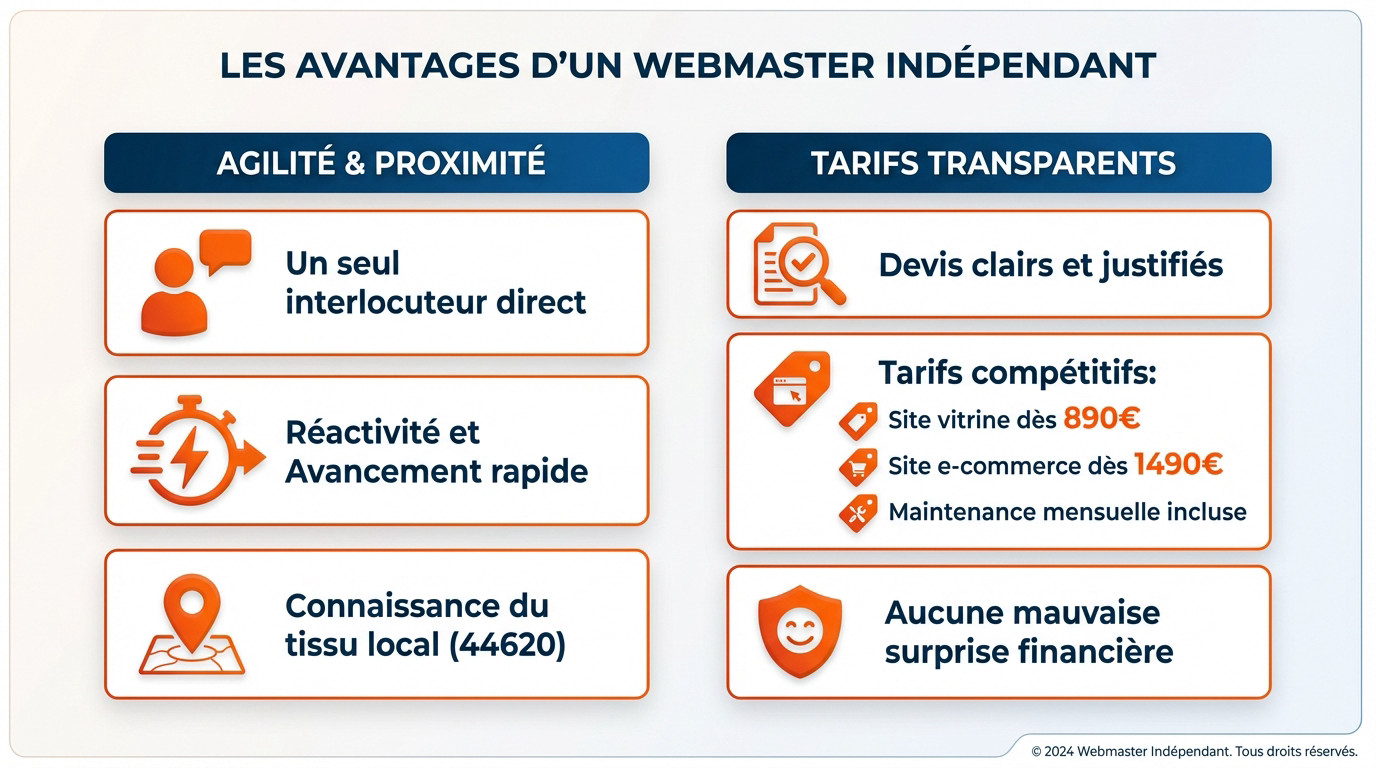 LES AVANTAGES D'UN WEBMASTER INDÉPENDANT

AGILITÉ & PROXIMITÉ

Un seul interlocuteur direct

Réactivité et Avancement rapide

Connaissance du tissu local (44620)

TARIFS TRANSPARENTS

Devis clairs et justifiés

Tarifs compétitifs:

Site vitrine dès 890€

Site e-commerce dès 1490€

Maintenance mensuelle incluse

Aucune mauvaise surprise financière

© 2024 Webmaster Indépendant. Tous droits réservés.